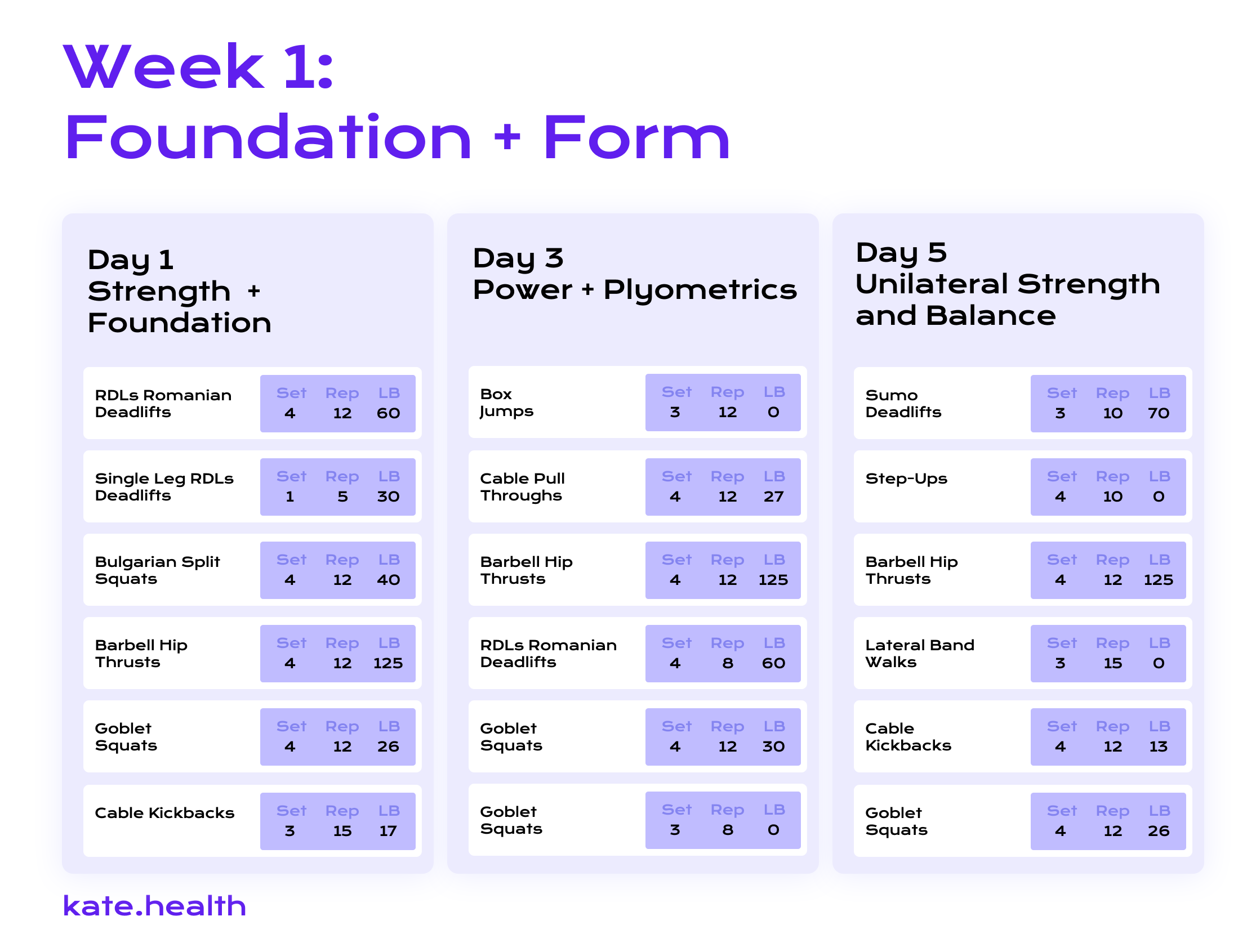 Week 1:
Foundation + Form

Day 1
Strength + Foundation

| | Set | Rep | LB |
|---|---|---|---|
| RDLs Romanian Deadlifts | 4 | 12 | 60 |
| Single Leg RDLs Deadlifts | 1 | 5 | 30 |
| Bulgarian Split Squats | 4 | 12 | 40 |
| Barbell Hip Thrusts | 4 | 12 | 125 |
| Goblet Squats | 4 | 12 | 26 |
| Cable Kickbacks | 3 | 15 | 17 |

Day 3
Power + Plyometrics

| | Set | Rep | LB |
|---|---|---|---|
| Box Jumps | 3 | 12 | 0 |
| Cable Pull Throughs | 4 | 12 | 27 |
| Barbell Hip Thrusts | 4 | 12 | 125 |
| RDLs Romanian Deadlifts | 4 | 8 | 60 |
| Goblet Squats | 4 | 12 | 30 |
| Goblet Squats | 3 | 8 | 0 |

Day 5
Unilateral Strength and Balance

| | Set | Rep | LB |
|---|---|---|---|
| Sumo Deadlifts | 3 | 10 | 70 |
| Step-Ups | 4 | 10 | 0 |
| Barbell Hip Thrusts | 4 | 12 | 125 |
| Lateral Band Walks | 3 | 15 | 0 |
| Cable Kickbacks | 4 | 12 | 13 |
| Goblet Squats | 4 | 12 | 26 |

kate.health